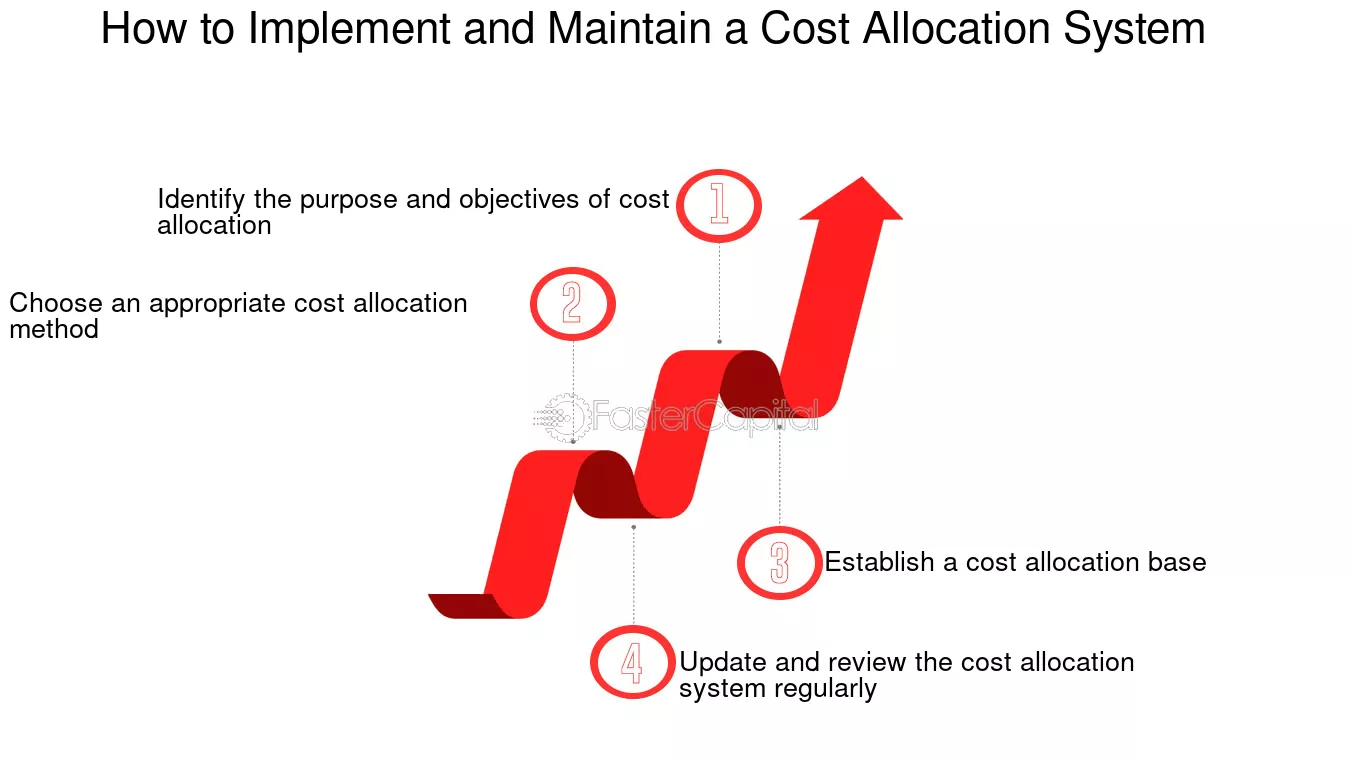 How to Implement and Maintain a Cost Allocation System

Identify the purpose and objectives of cost allocation

1

Choose an appropriate cost allocation method

2

FasterCapital

3

Establish a cost allocation base

4

Update and review the cost allocation system regularly